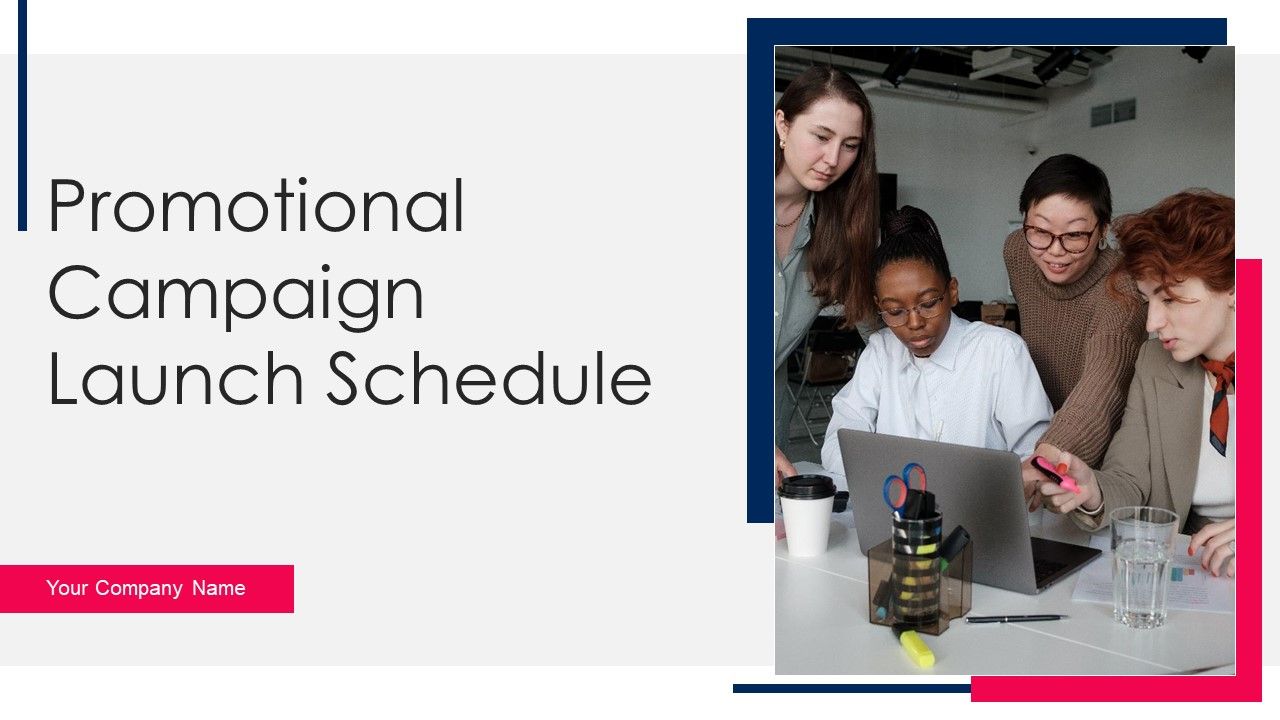 Promotional Campaign Launch Schedule

Your Company Name